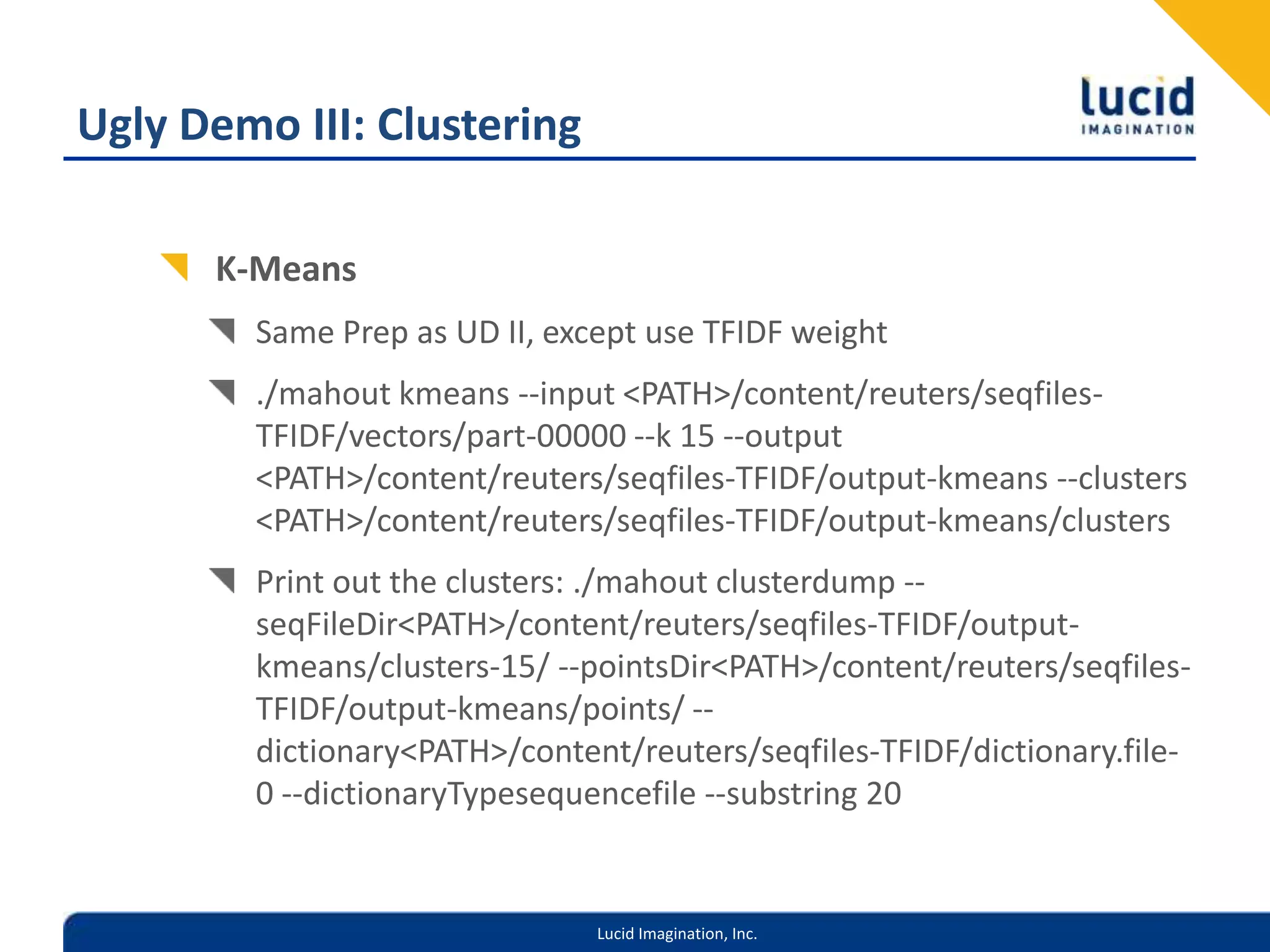 Ugly Demo III: Clustering

lucid
IMAGINATION

K-Means

Same Prep as UD II, except use TFIDF weight

./mahout kmeans --input <PATH>/content/reuters/seqfiles-TFIDF/vectors/part-00000 --k 15 --output <PATH>/content/reuters/seqfiles-TFIDF/output-kmeans --clusters <PATH>/content/reuters/seqfiles-TFIDF/output-kmeans/clusters

Print out the clusters: ./mahout clusterdump --seqFileDir<PATH>/content/reuters/seqfiles-TFIDF/output-kmeans/clusters-15/ --pointsDir<PATH>/content/reuters/seqfiles-TFIDF/output-kmeans/points/ --dictionary<PATH>/content/reuters/seqfiles-TFIDF/dictionary.file-0 --dictionaryTypesequencefile --substring 20

Lucid Imagination, Inc.